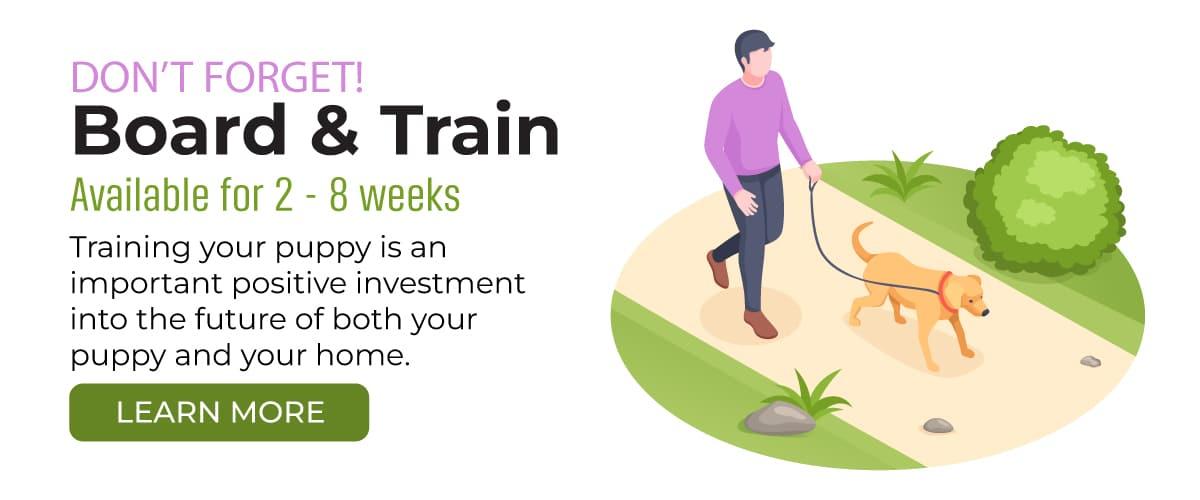 DON'T FORGET!
Board & Train
Available for 2 - 8 weeks

Training your puppy is an important positive investment into the future of both your puppy and your home.

LEARN MORE